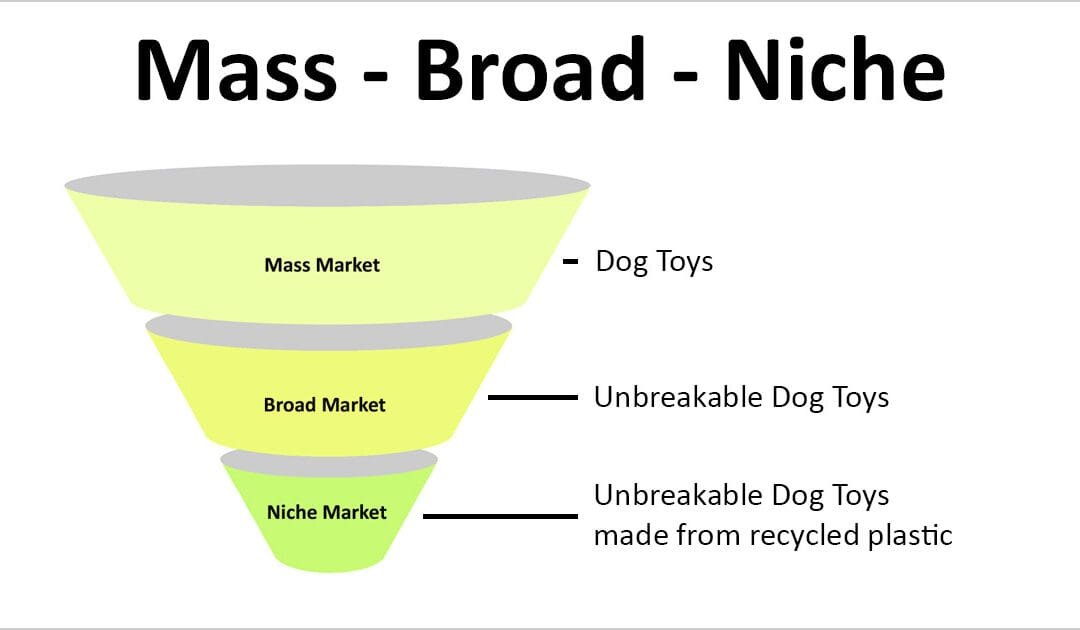 Mass - Broad - Niche

Mass Market
Dog Toys

Broad Market
Unbreakable Dog Toys

Niche Market
Unbreakable Dog Toys made from recycled plastic